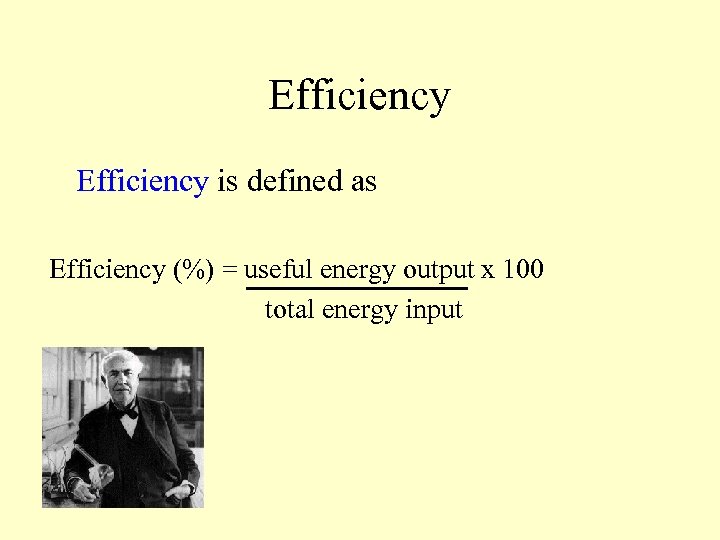 Efficiency

Efficiency is defined as

Efficiency (%) = $\frac{\text{useful energy output}}{\text{total energy input}}$ x 100